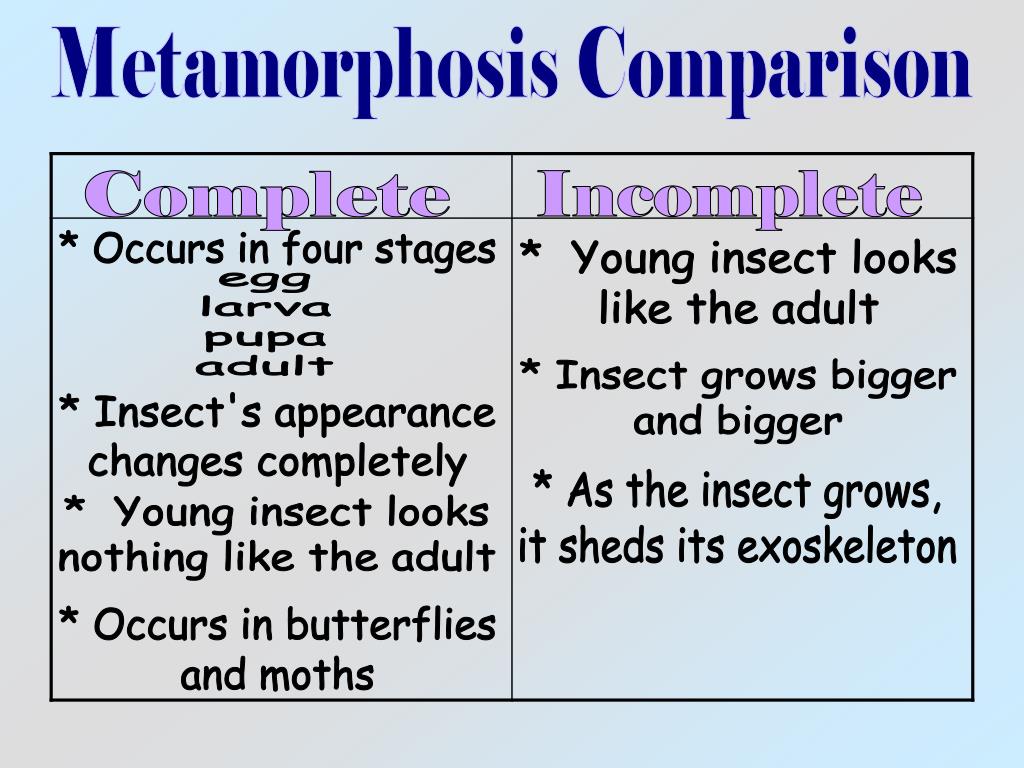 Metamorphosis Comparison

| Complete | Incomplete |
|---|---|
| * Occurs in four stages egg larva pupa adult * Insect's appearance changes completely * Young insect looks nothing like the adult * Occurs in butterflies and moths | * Young insect looks like the adult * Insect grows bigger and bigger * As the insect grows, it sheds its exoskeleton |